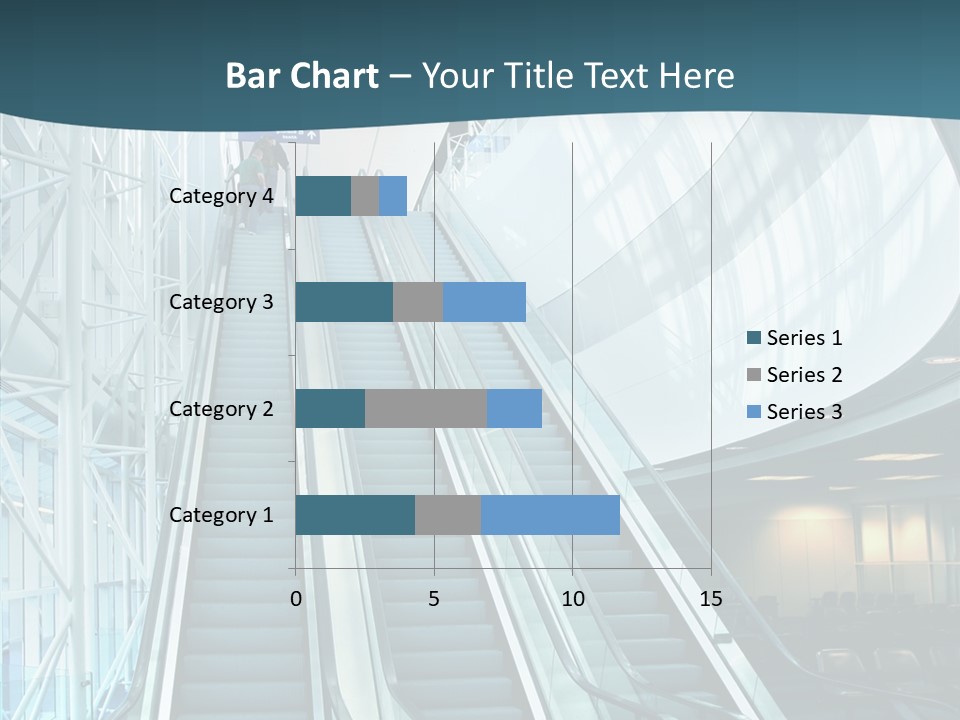 Bar Chart – Your Title Text Here

Category 4
Category 3
Category 2
Category 1

0
5
10
15

Series 1
Series 2
Series 3